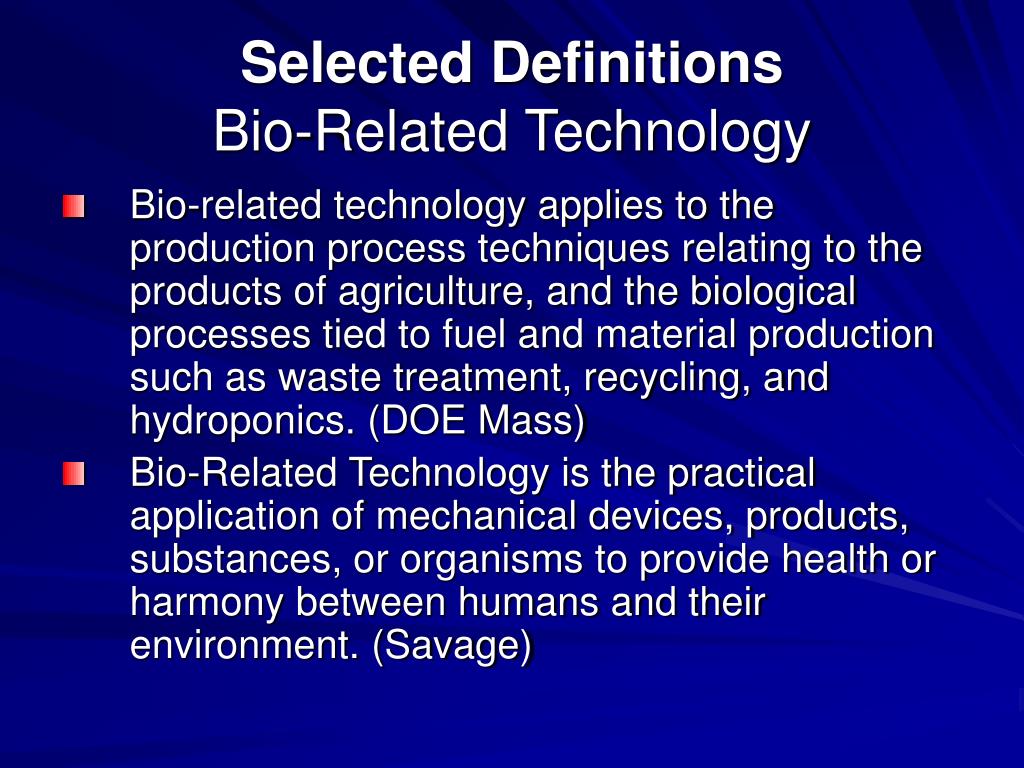 Selected Definitions
Bio-Related Technology

Bio-related technology applies to the production process techniques relating to the products of agriculture, and the biological processes tied to fuel and material production such as waste treatment, recycling, and hydroponics. (DOE Mass)

Bio-Related Technology is the practical application of mechanical devices, products, substances, or organisms to provide health or harmony between humans and their environment. (Savage)